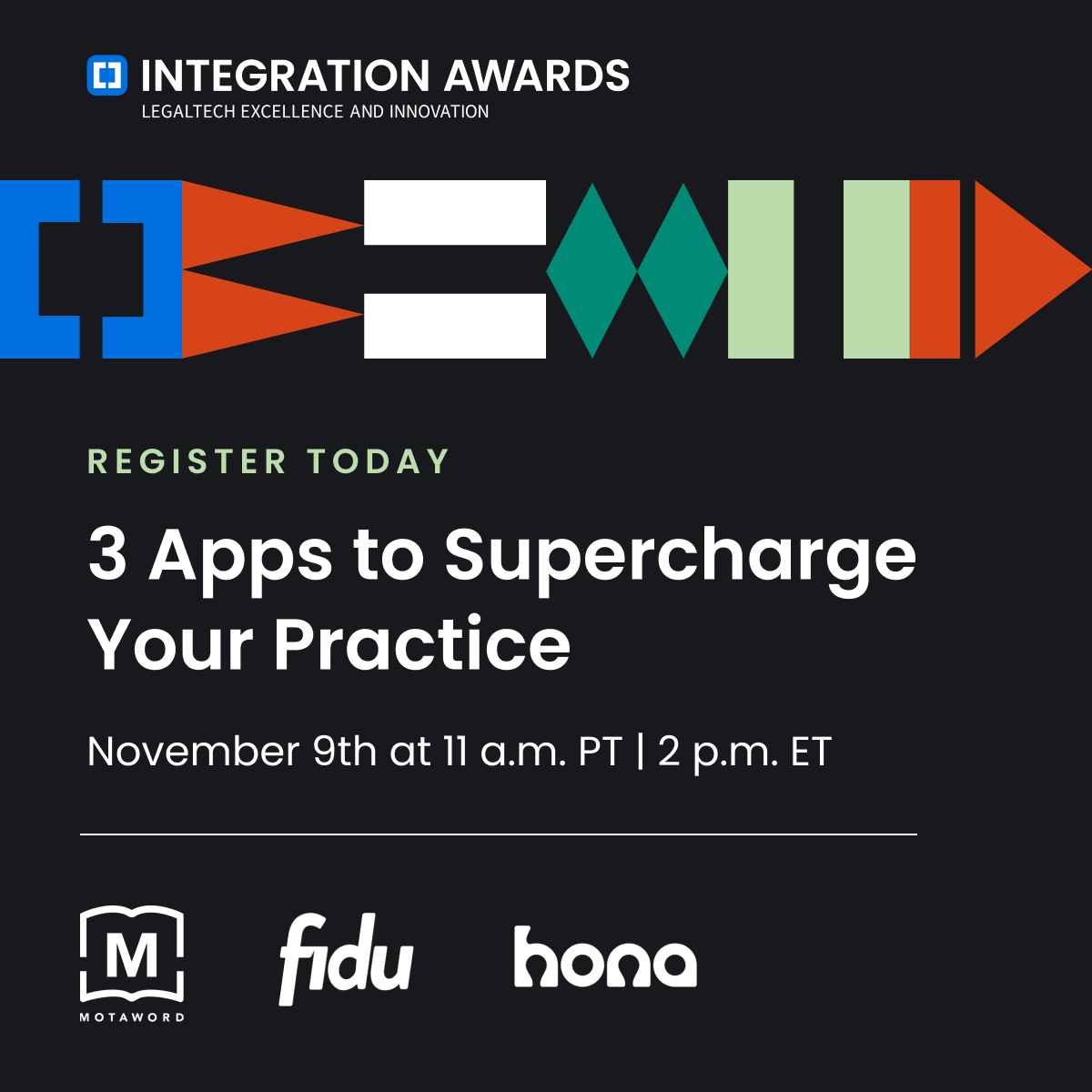 INTEGRATION AWARDS
LEGALTECH EXCELLENCE AND INNOVATION

REGISTER TODAY

3 Apps to Supercharge Your Practice

November 9th at 11 a.m. PT | 2 p.m. ET

M
MOTAWORD

fidu

hona